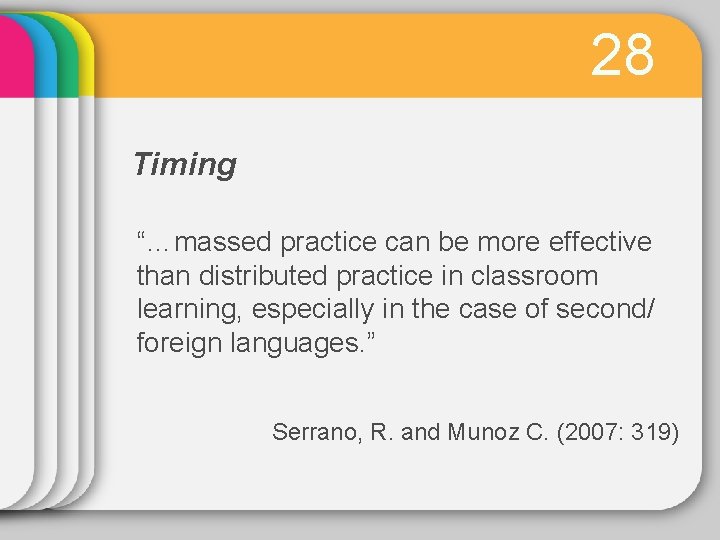 28

Timing

“…massed practice can be more effective than distributed practice in classroom learning, especially in the case of second/ foreign languages.”

Serrano, R. and Munoz C. (2007: 319)